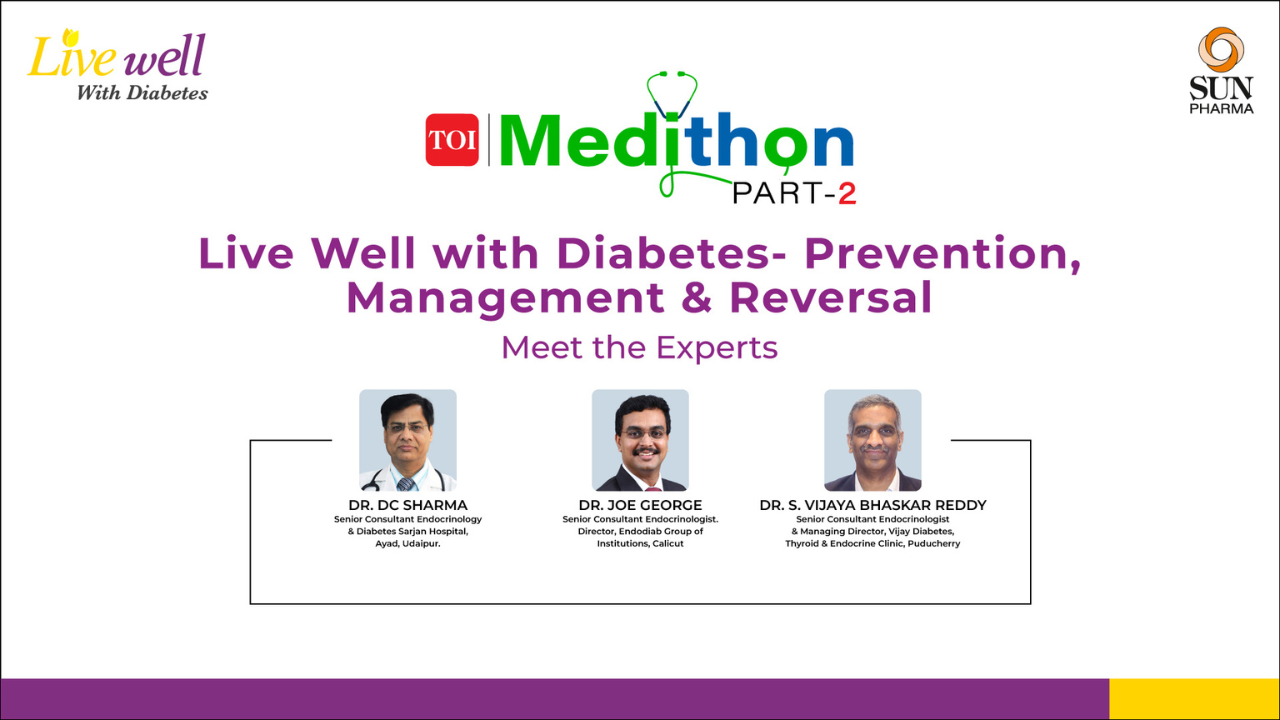 Live well
With Diabetes

SUN PHARMA

TOI Medithon PART-2

Live Well with Diabetes- Prevention, Management & Reversal

Meet the Experts

DR. DC SHARMA
Senior Consultant Endocrinology & Diabetes Sarjan Hospital, Ayad, Udaipur.

DR. JOE GEORGE
Senior Consultant Endocrinologist. Director, Endodiab Group of Institutions, Calicut

DR. S. VIJAYA BHASKAR REDDY
Senior Consultant Endocrinologist & Managing Director, Vijay Diabetes, Thyroid & Endocrine Clinic, Puducherry